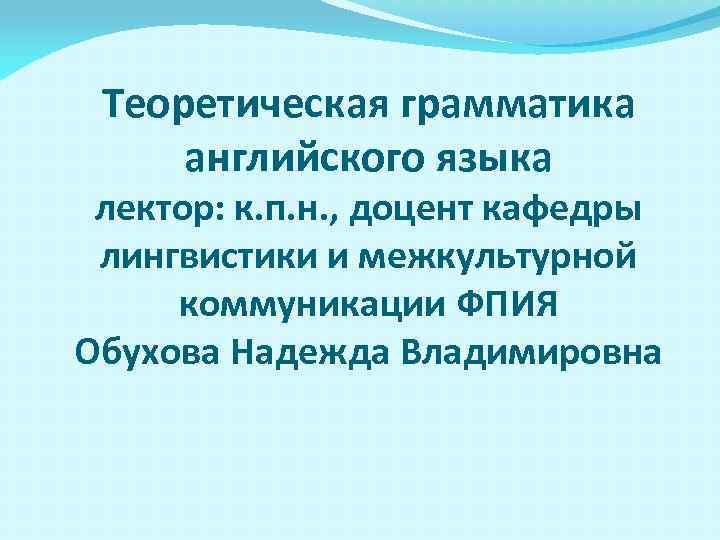 Теоретическая грамматика английского языка
лектор: к.п.н., доцент кафедры лингвистики и межкультурной коммуникации ФПИЯ
Обухова Надежда Владимировна